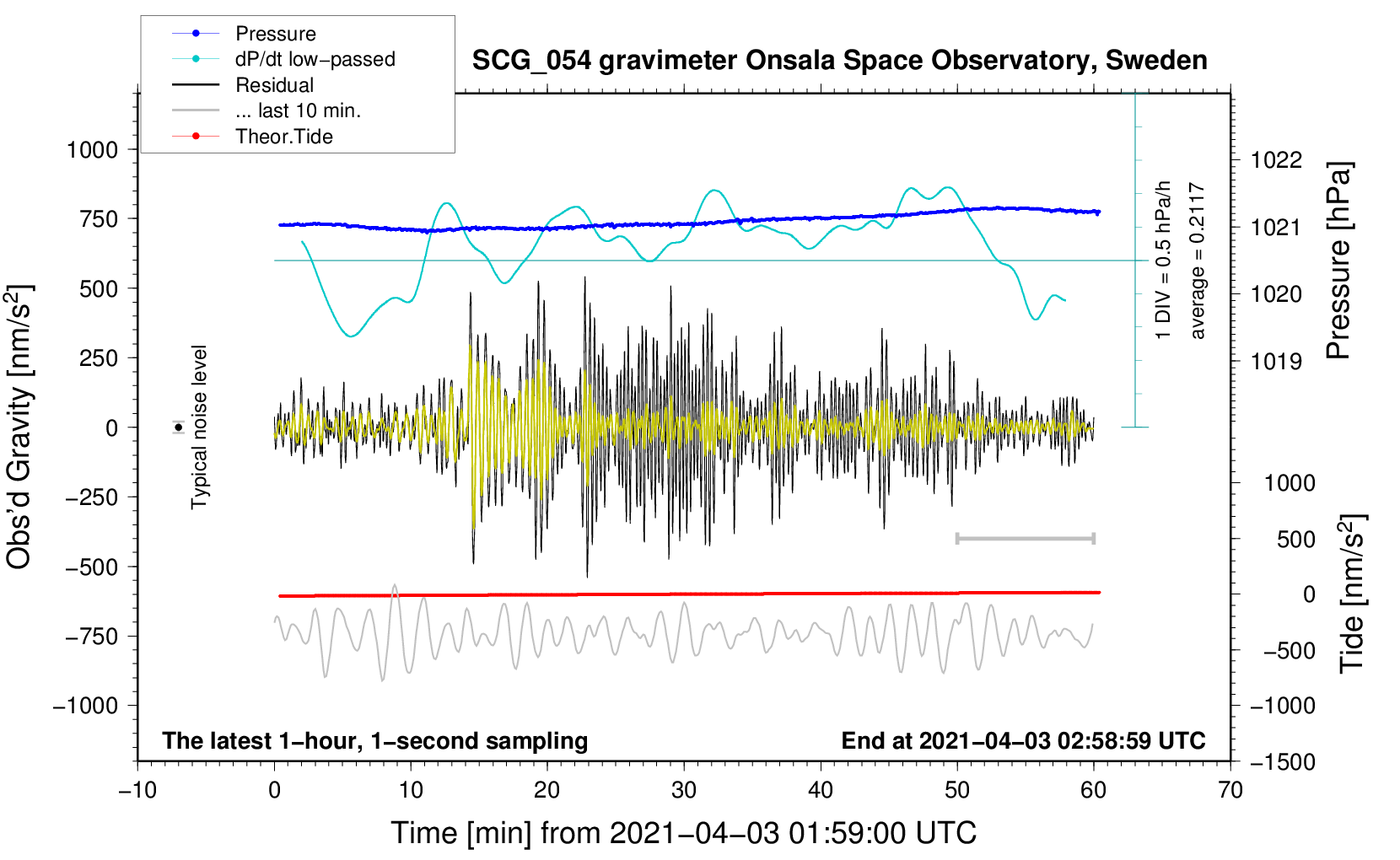 Pressure
dP/dt low−passed
Residual
... last 10 min.
Theor.Tide

SCG_054 gravimeter Onsala Space Observatory, Sweden

1000
750
500
250
0
−250
−500
−750
−1000

Obs'd Gravity [nm/s$^2$]

Typical noise level

1 DIV = 0.5 hPa/h
average = 0.2117

1022
1021
1020
1019

Pressure [hPa]

1000
500
0
−500
−1000
−1500

Tide [nm/s$^2$]

The latest 1−hour, 1−second sampling
End at 2021−04−03 02:58:59 UTC

−10
0
10
20
30
40
50
60
70

Time [min] from 2021−04−03 01:59:00 UTC